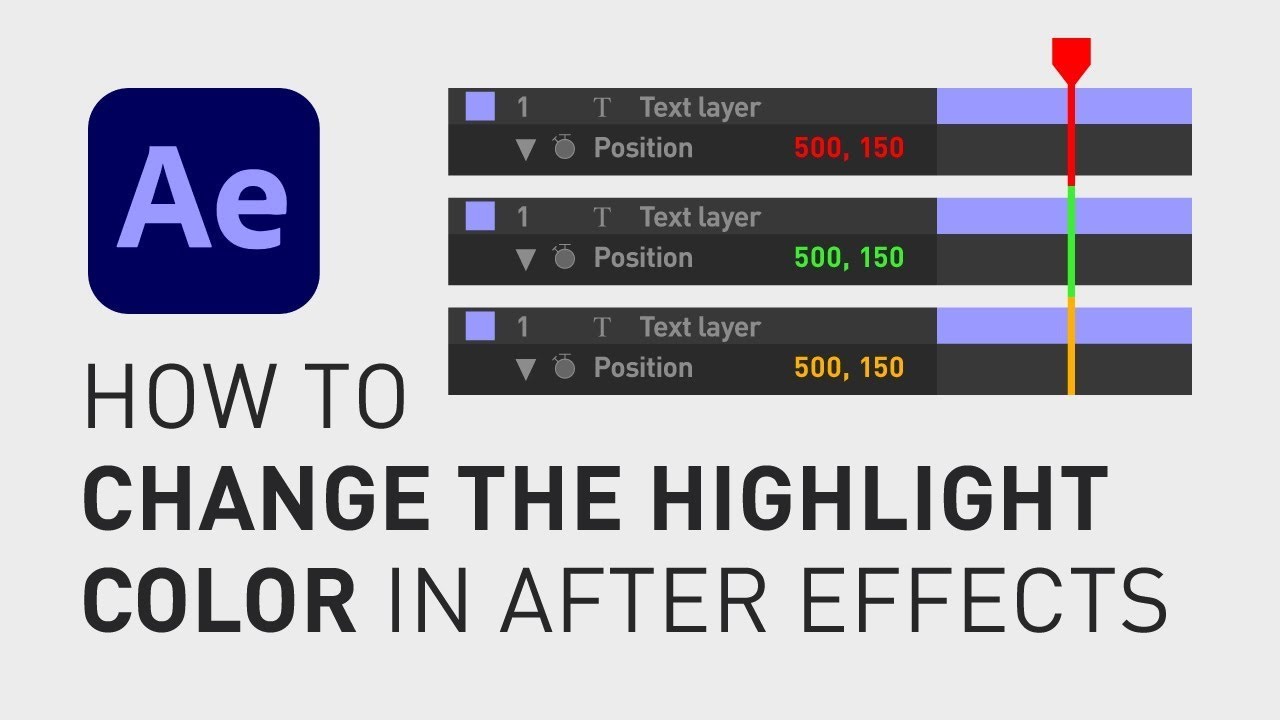 Ae

1 T Text layer
Position 500, 150

1 T Text layer
Position 500, 150

1 T Text layer
Position 500, 150

HOW TO
CHANGE THE HIGHLIGHT
COLOR IN AFTER EFFECTS